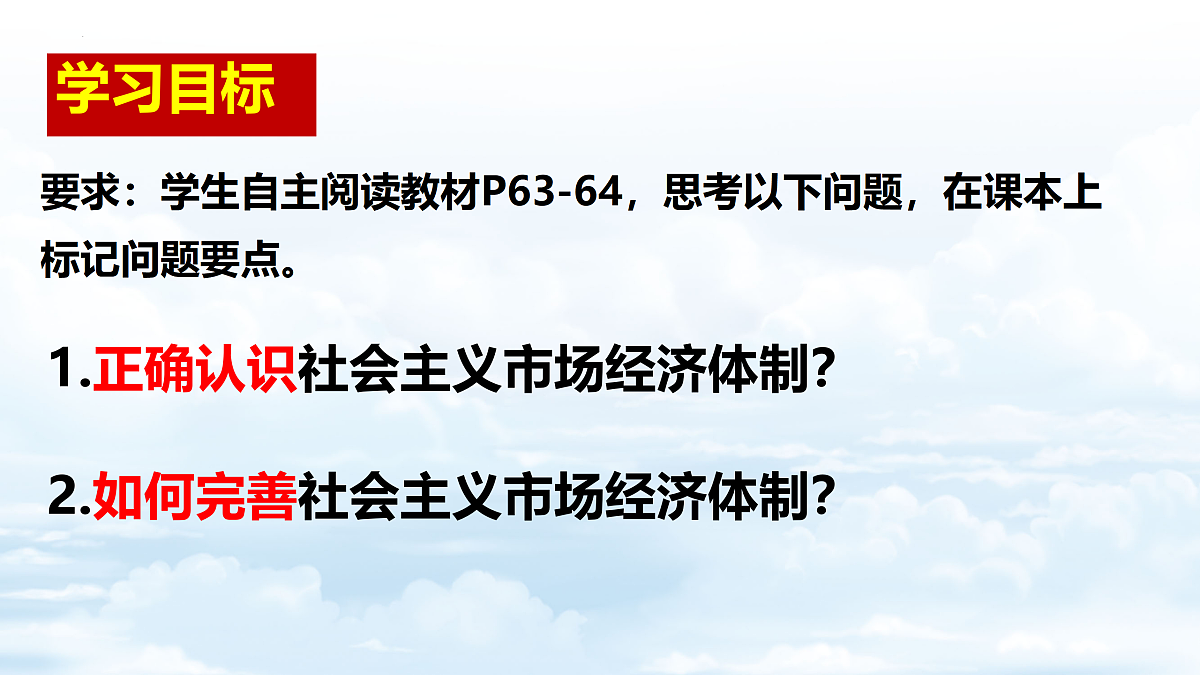 学习目标

要求：学生自主阅读教材P63-64，思考以下问题，在课本上标记问题要点。

1.正确认识社会主义市场经济体制?

2.如何完善社会主义市场经济体制?